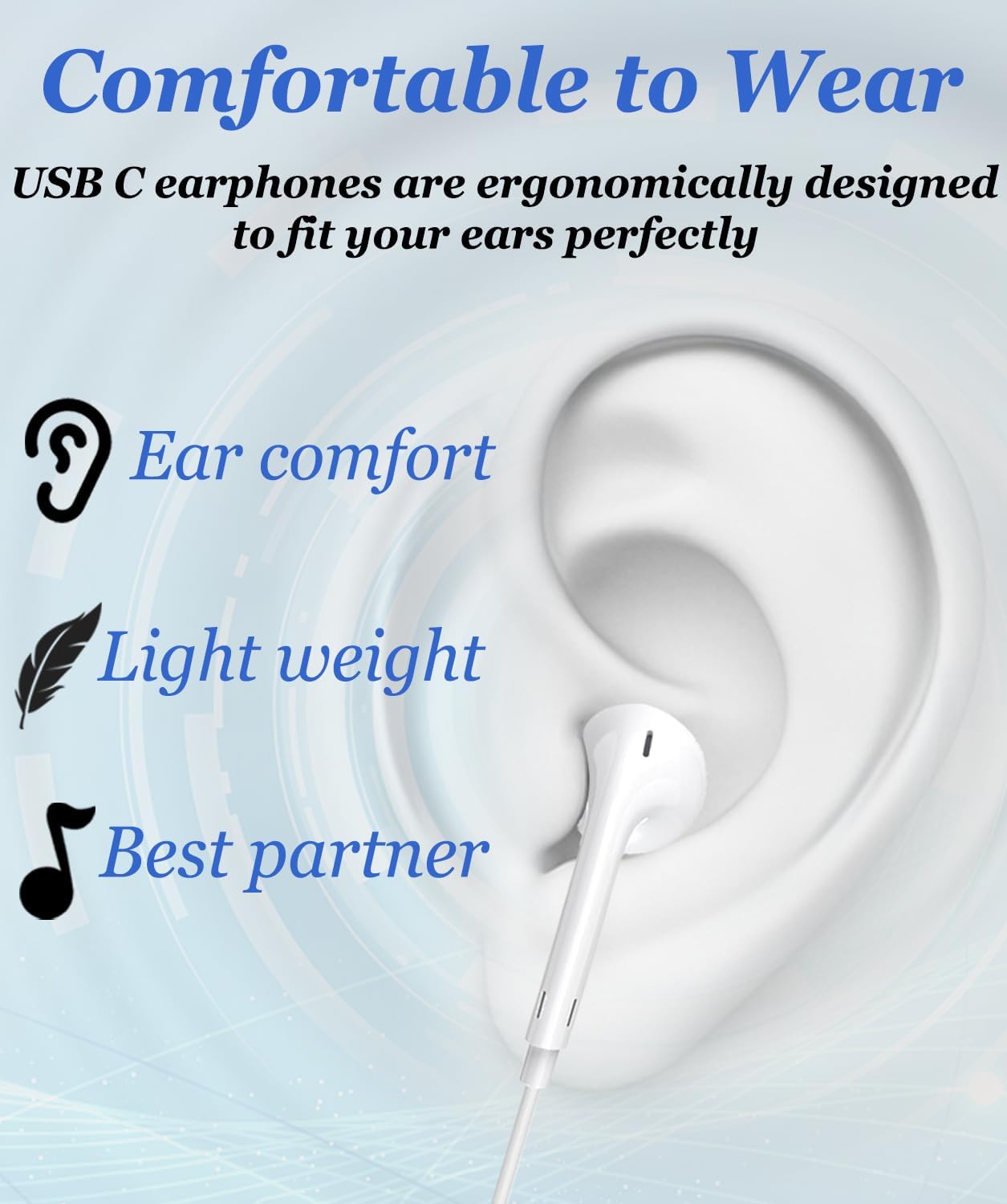 Comfortable to Wear

USB C earphones are ergonomically designed to fit your ears perfectly

Ear comfort

Light weight

Best partner